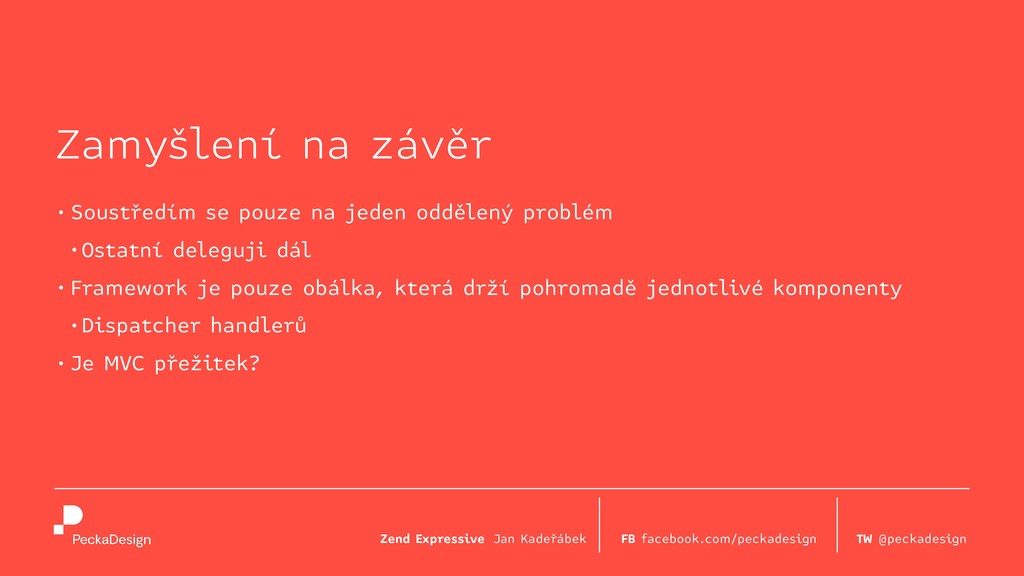 Zamyšlení na závěr

• Soustředím se pouze na jeden oddělený problém

• Ostatní deleguji dál

• Framework je pouze obálka, která drží pohromadě jednotlivé komponenty

• Dispatcher handlerů

• Je MVC přežitek?

PeckaDesign

Zend Expressive Jan Kadeřábek

FB facebook.com/peckadesign

TW @peckadesign